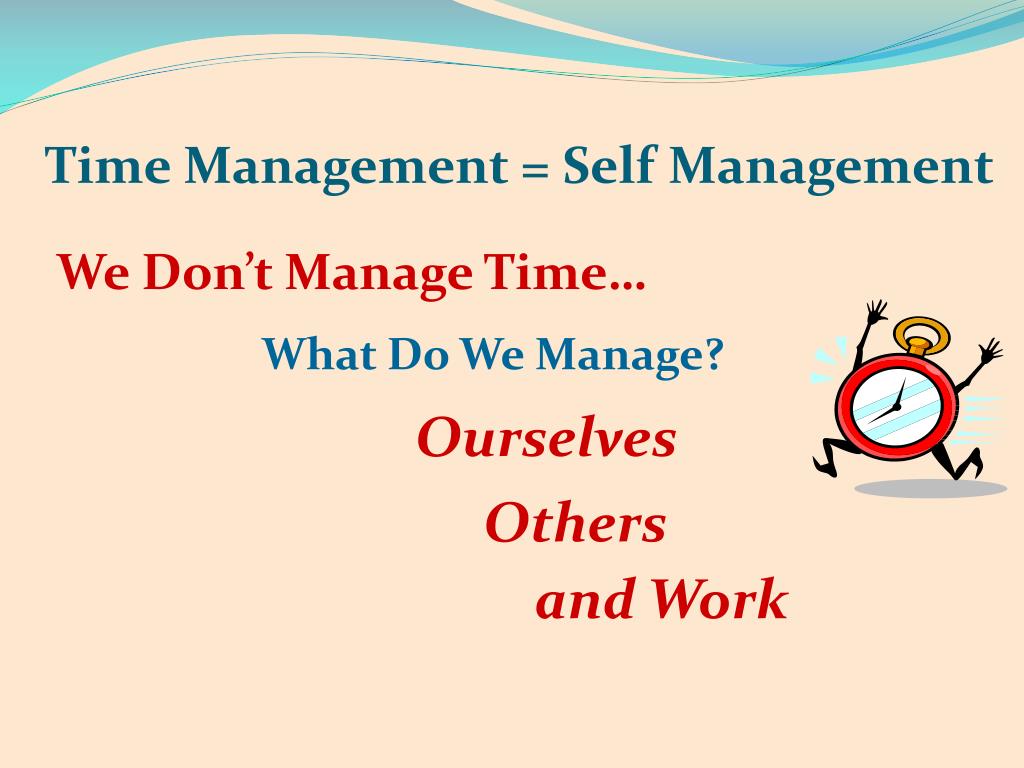 Time Management = Self Management

We Don’t Manage Time…

What Do We Manage?

Ourselves

Others

and Work